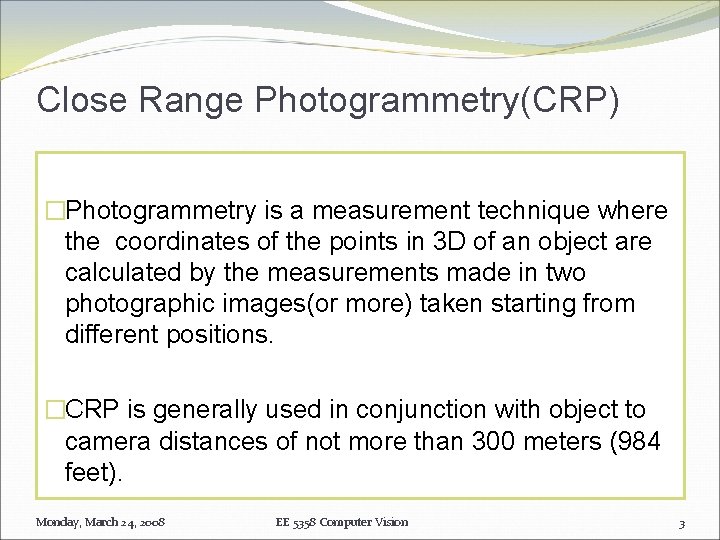 Close Range Photogrammetry(CRP)

□Photogrammetry is a measurement technique where the coordinates of the points in 3D of an object are calculated by the measurements made in two photographic images(or more) taken starting from different positions.

□CRP is generally used in conjunction with object to camera distances of not more than 300 meters (984 feet).

Monday, March 24, 2008

EE 5358 Computer Vision

3